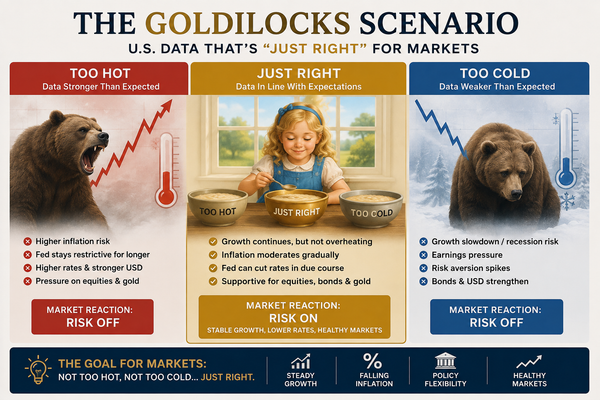 THE GOLDILOCKS SCENARIO
U.S. DATA THAT'S "JUST RIGHT" FOR MARKETS

TOO HOT
Data Stronger Than Expected

Higher inflation risk
Fed stays restrictive for longer
Higher rates & stronger USD
Pressure on equities & gold

MARKET REACTION:
RISK OFF

JUST RIGHT
Data In Line With Expectations

TOO HOT
JUST RIGHT
TOO COLD

Growth continues, but not overheating
Inflation moderates gradually
Fed can cut rates in due course
Supportive for equities, bonds & gold

MARKET REACTION:
RISK ON
STABLE GROWTH, LOWER RATES, HEALTHY MARKETS

TOO COLD
Data Weaker Than Expected

Growth slowdown / recession risk
Earnings pressure
Risk aversion spikes
Bonds & USD strengthen

MARKET REACTION:
RISK OFF

THE GOAL FOR MARKETS:
NOT TOO HOT, NOT TOO COLD... JUST RIGHT.

STEADY GROWTH
%
FALLING INFLATION
POLICY FLEXIBILITY
HEALTHY MARKETS